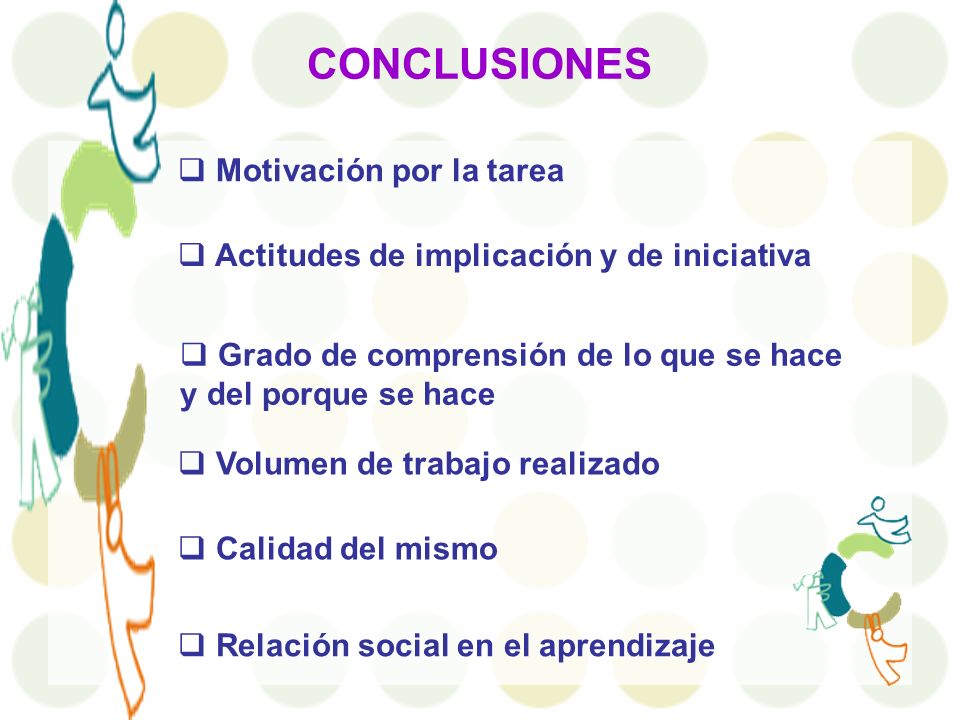 CONCLUSIONES

❑ Motivación por la tarea

❑ Actitudes de implicación y de iniciativa

❑ Grado de comprensión de lo que se hace y del porque se hace

❑ Volumen de trabajo realizado

❑ Calidad del mismo

❑ Relación social en el aprendizaje